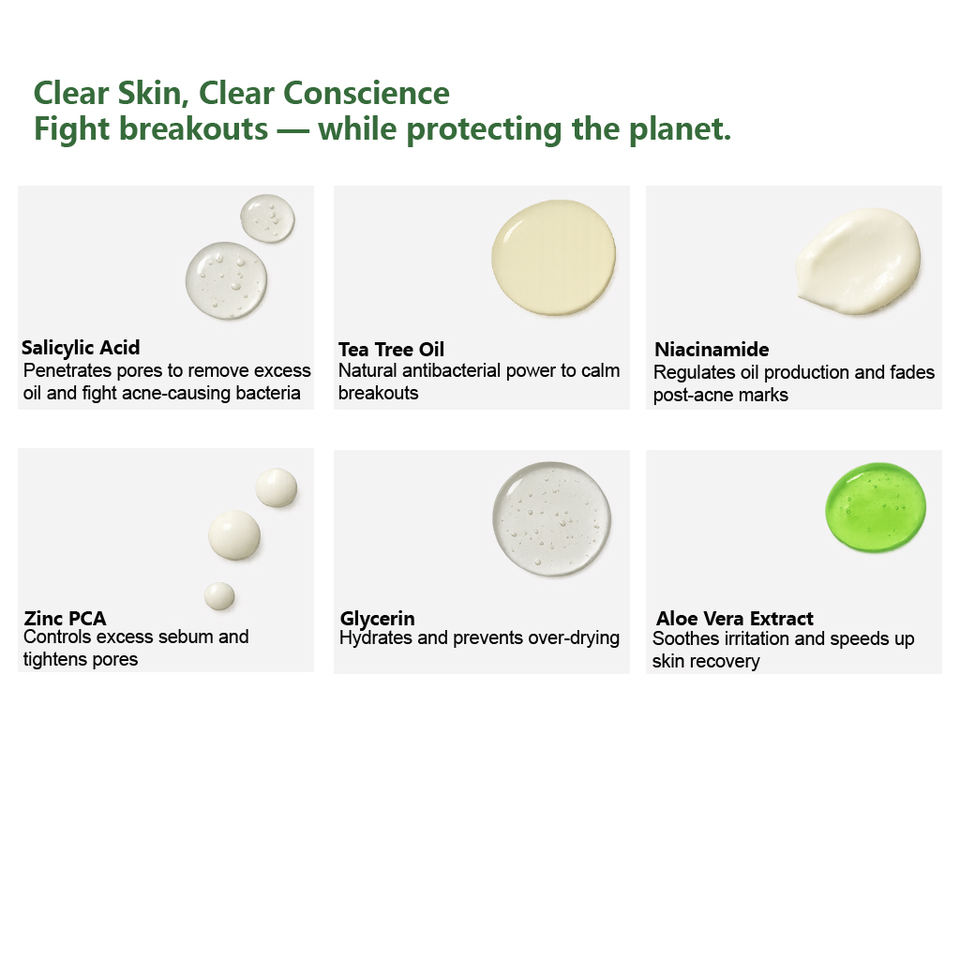 Clear Skin, Clear Conscience
Fight breakouts — while protecting the planet.

Salicylic Acid
Penetrates pores to remove excess oil and fight acne-causing bacteria

Tea Tree Oil
Natural antibacterial power to calm breakouts

Niacinamide
Regulates oil production and fades post-acne marks

Zinc PCA
Controls excess sebum and tightens pores

Glycerin
Hydrates and prevents over-drying

Aloe Vera Extract
Soothes irritation and speeds up skin recovery